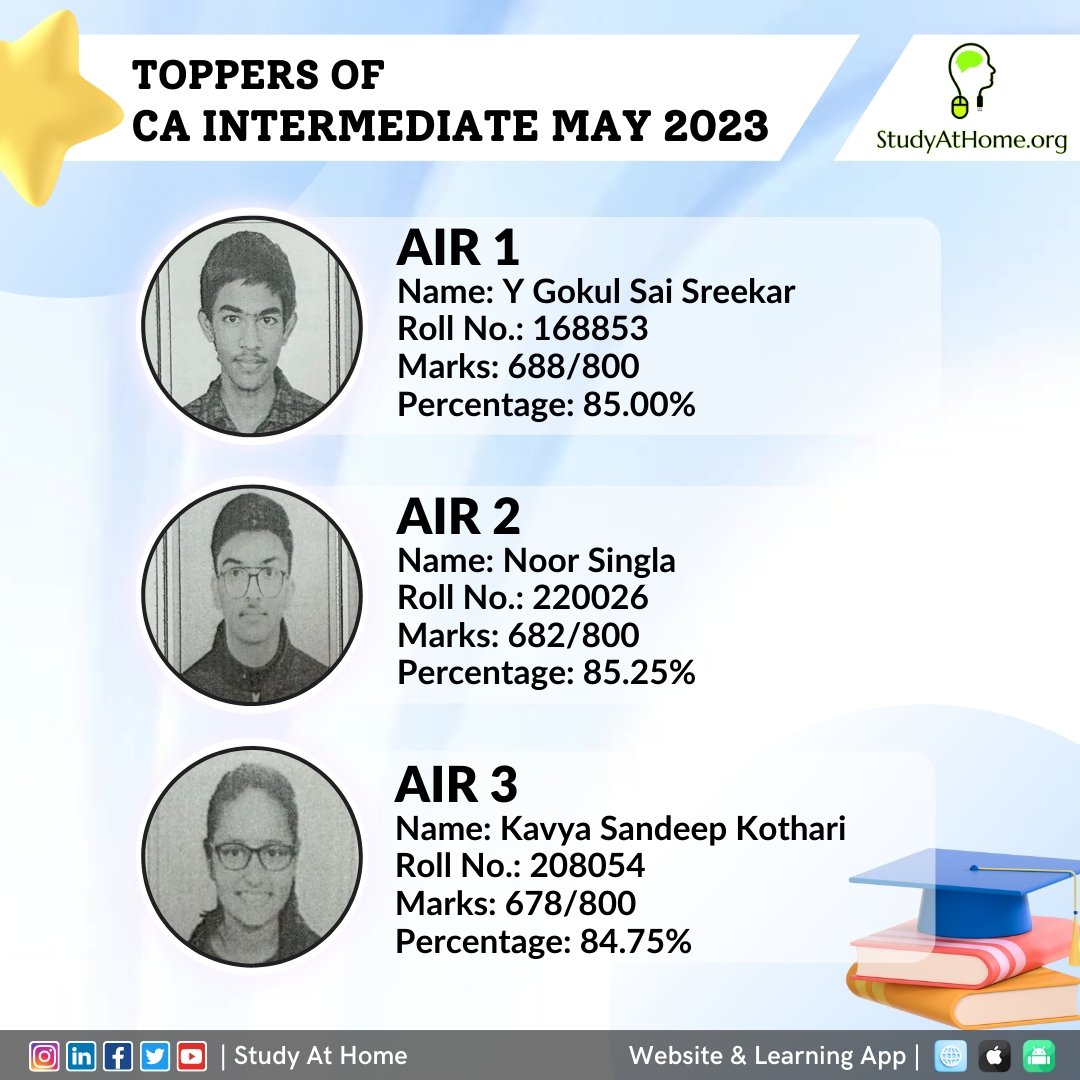 TOPPERS OF
CA INTERMEDIATE MAY 2023

StudyAtHome.org

AIR 1
Name: Y Gokul Sai Sreekar
Roll No.: 168853
Marks: 688/800
Percentage: 85.00%

AIR 2
Name: Noor Singla
Roll No.: 220026
Marks: 682/800
Percentage: 85.25%

AIR 3
Name: Kavya Sandeep Kothari
Roll No.: 208054
Marks: 678/800
Percentage: 84.75%

| Study At Home

Website & Learning App |